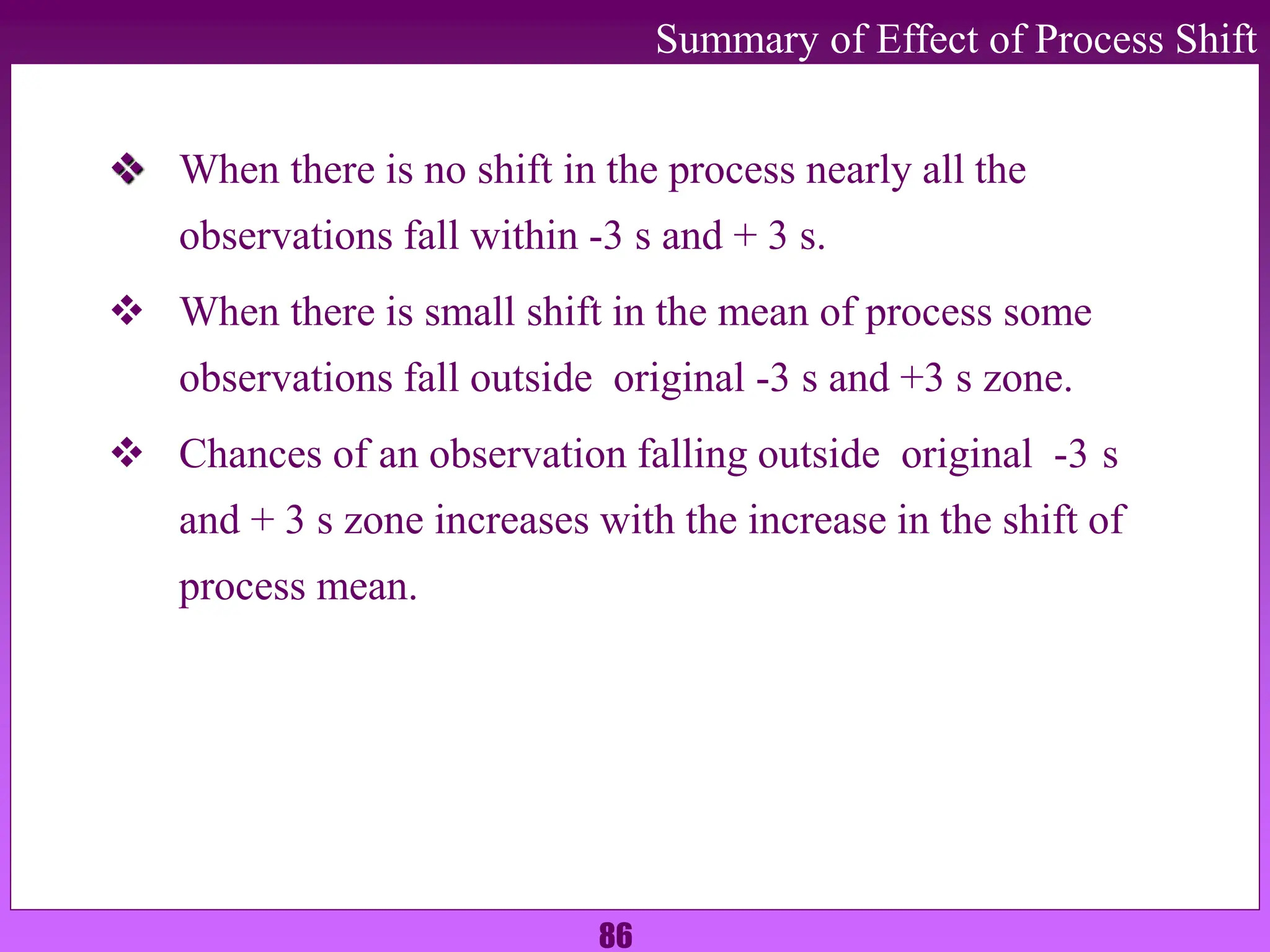 Summary of Effect of Process Shift

❖ When there is no shift in the process nearly all the observations fall within -3 s and + 3 s.

❖ When there is small shift in the mean of process some observations fall outside original -3 s and +3 s zone.

❖ Chances of an observation falling outside original -3 s and + 3 s zone increases with the increase in the shift of process mean.

86